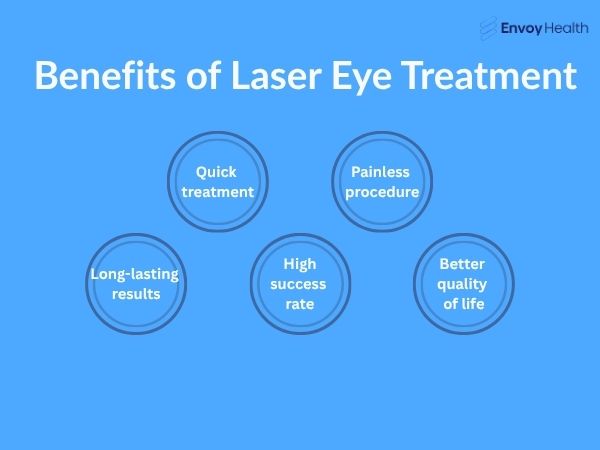 Envoy Health

Benefits of Laser Eye Treatment

Quick treatment

Painless procedure

Long-lasting results

High success rate

Better quality of life